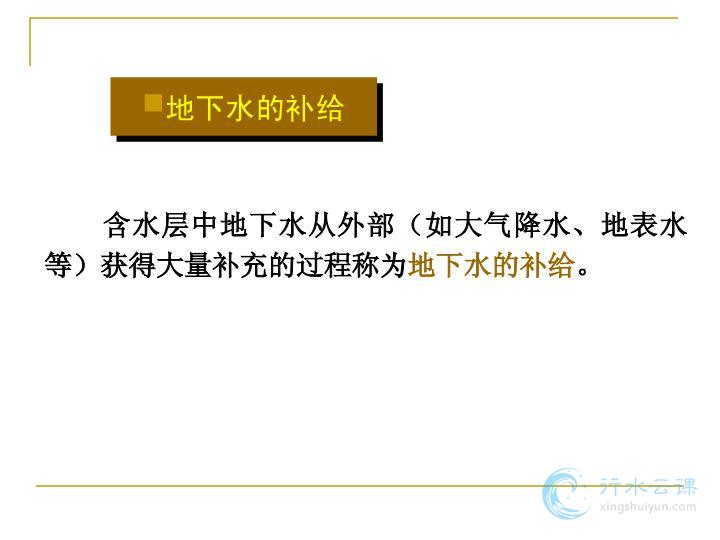 地下水的补给

含水层中地下水从外部（如大气降水、地表水等）获得大量补充的过程称为地下水的补给。

行水云课
xingshuiyun.com